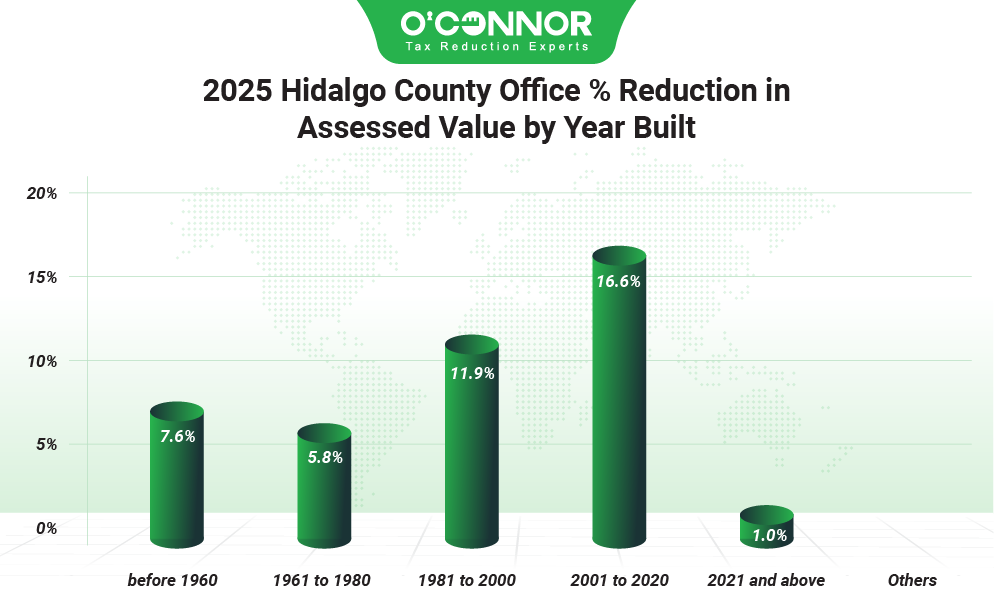 O'CONNOR
Tax Reduction Experts

2025 Hidalgo County Office % Reduction in Assessed Value by Year Built

20%
15%
10%
5%
0%

7.6%
5.8%
11.9%
16.6%
1.0%

before 1960
1961 to 1980
1981 to 2000
2001 to 2020
2021 and above
Others